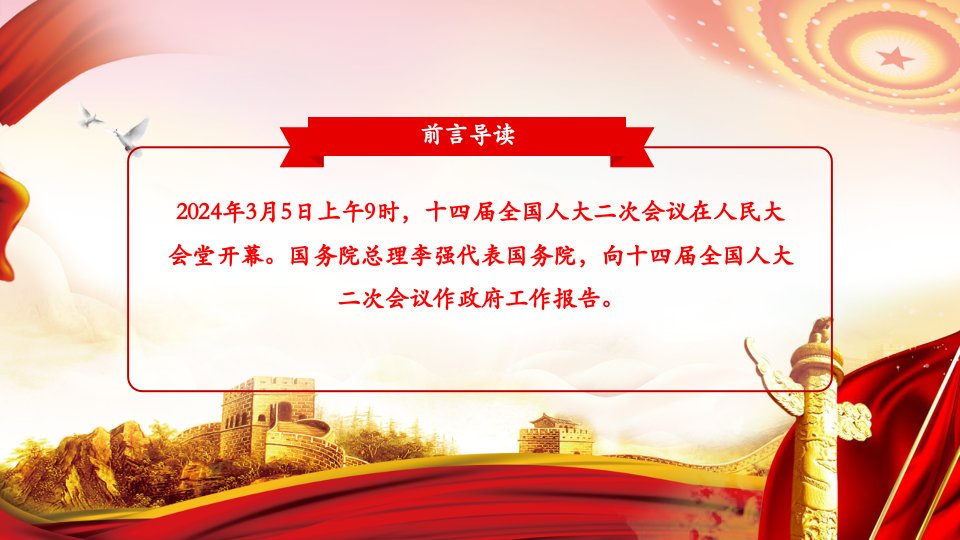 前言导读

2024年3月5日上午9时，十四届全国人大二次会议在人民大会堂开幕。国务院总理李强代表国务院，向十四届全国人大二次会议作政府工作报告。